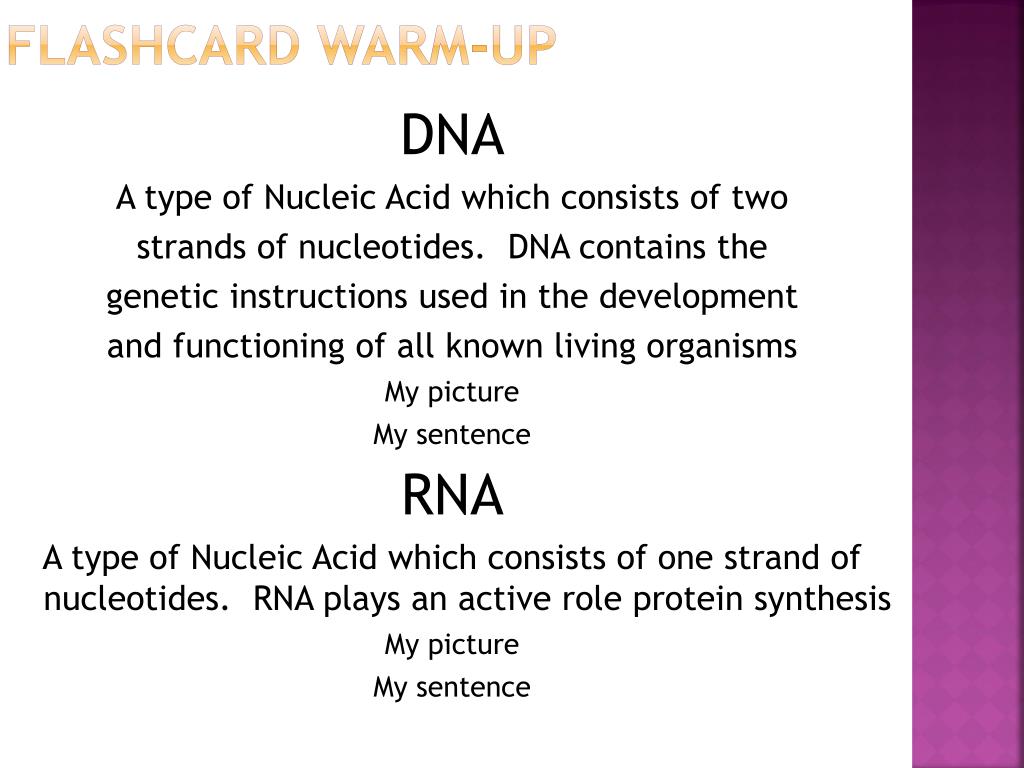 FLASHCARD WARM-UP

DNA

A type of Nucleic Acid which consists of two strands of nucleotides.  DNA contains the genetic instructions used in the development and functioning of all known living organisms

My picture

My sentence

RNA

A type of Nucleic Acid which consists of one strand of nucleotides.  RNA plays an active role protein synthesis

My picture

My sentence